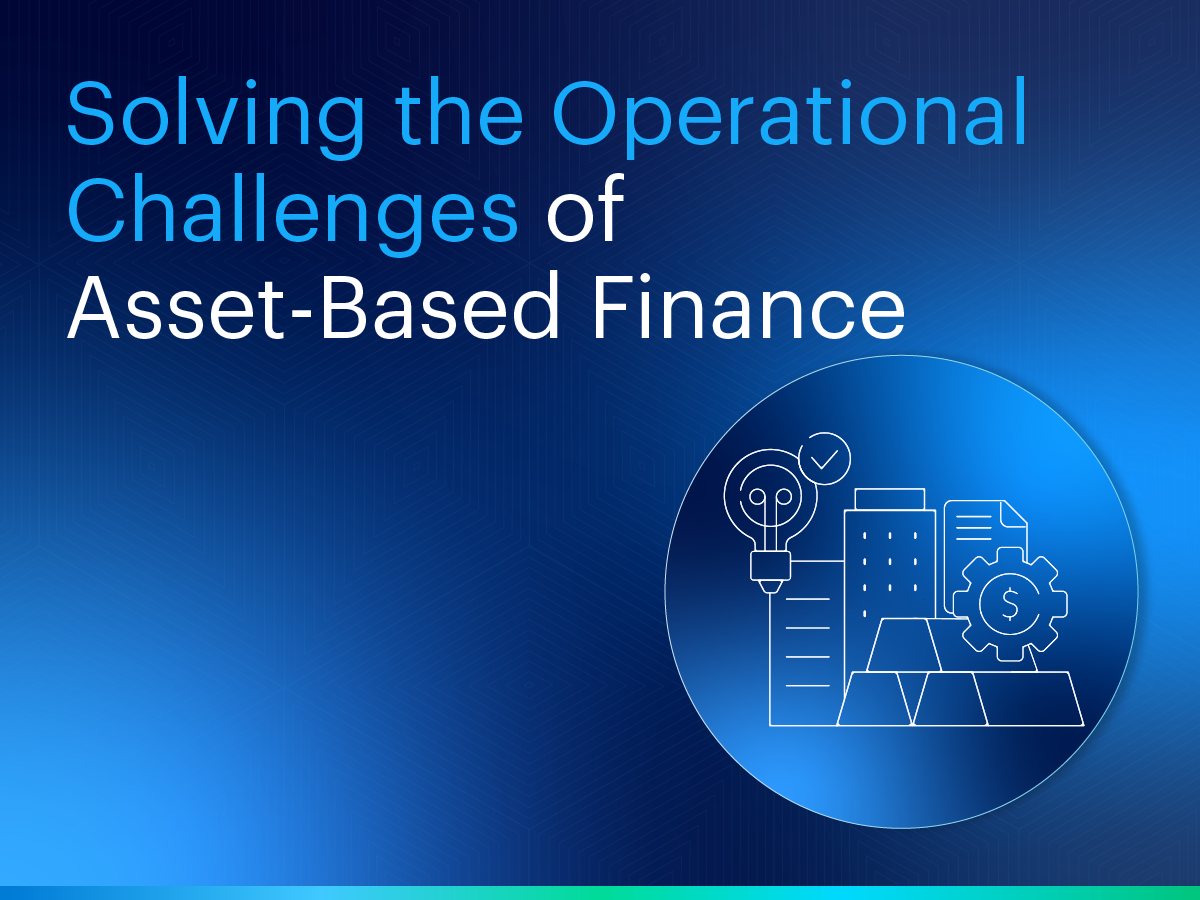 Solving the Operational Challenges of Asset-Based Finance

$